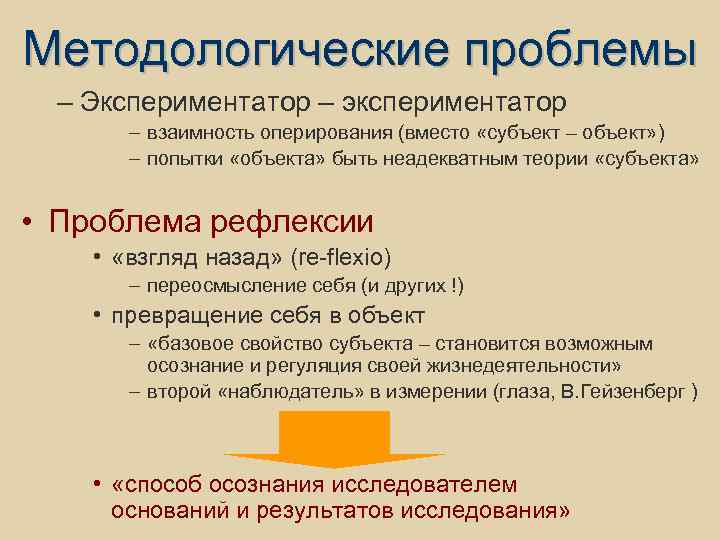 Методологические проблемы

– Экспериментатор – экспериментатор
– взаимность оперирования (вместо «субъект – объект»)
– попытки «объекта» быть неадекватным теории «субъекта»

• Проблема рефлексии
• «взгляд назад» (re-flexio)
– переосмысление себя (и других !)
• превращение себя в объект
– «базовое свойство субъекта – становится возможным осознание и регуляция своей жизнедеятельности»
– второй «наблюдатель» в измерении (глаза, В.Гейзенберг )

• «способ осознания исследователем оснований и результатов исследования»